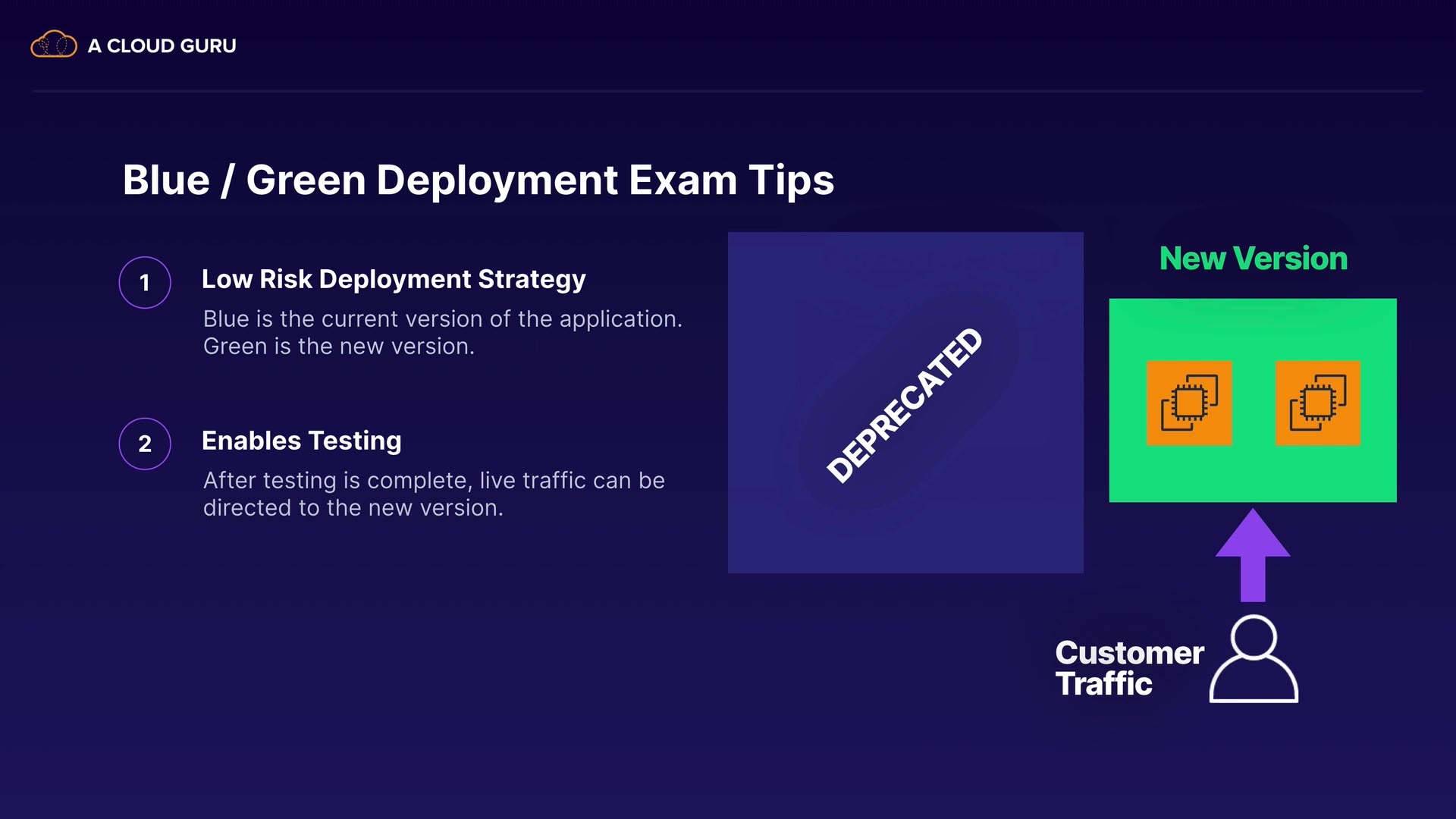 A CLOUD GURU

Blue / Green Deployment Exam Tips

1

Low Risk Deployment Strategy

Blue is the current version of the application. Green is the new version.

2

Enables Testing

After testing is complete, live traffic can be directed to the new version.

DEPRECATED

New Version

Customer Traffic